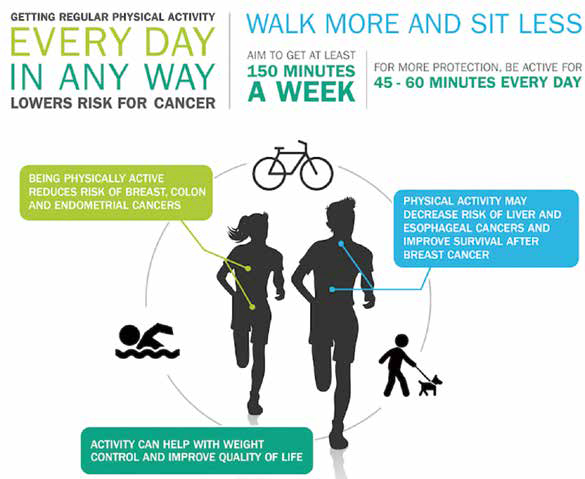 GETTING REGULAR PHYSICAL ACTIVITY
EVERY DAY
IN ANY WAY
LOWERS RISK FOR CANCER

WALK MORE AND SIT LESS

AIM TO GET AT LEAST
150 MINUTES
A WEEK

FOR MORE PROTECTION, BE ACTIVE FOR
45 - 60 MINUTES EVERY DAY

BEING PHYSICALLY ACTIVE REDUCES RISK OF BREAST, COLON AND ENDOMETRIAL CANCERS

PHYSICAL ACTIVITY MAY DECREASE RISK OF LIVER AND ESOPHAGEAL CANCERS AND IMPROVE SURVIVAL AFTER BREAST CANCER

ACTIVITY CAN HELP WITH WEIGHT CONTROL AND IMPROVE QUALITY OF LIFE